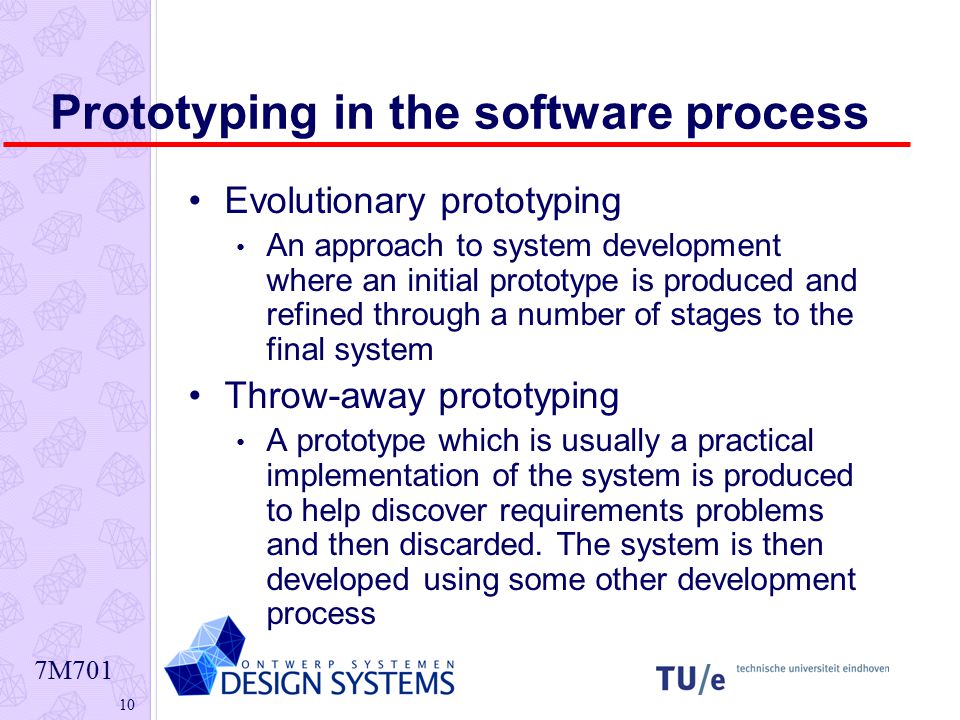 Prototyping in the software process

• Evolutionary prototyping
  • An approach to system development where an initial prototype is produced and refined through a number of stages to the final system
• Throw-away prototyping
  • A prototype which is usually a practical implementation of the system is produced to help discover requirements problems and then discarded. The system is then developed using some other development process

7M701
10

ONTWERP SYSTEMEN
DESIGN SYSTEMS

TU/e technische universiteit eindhoven